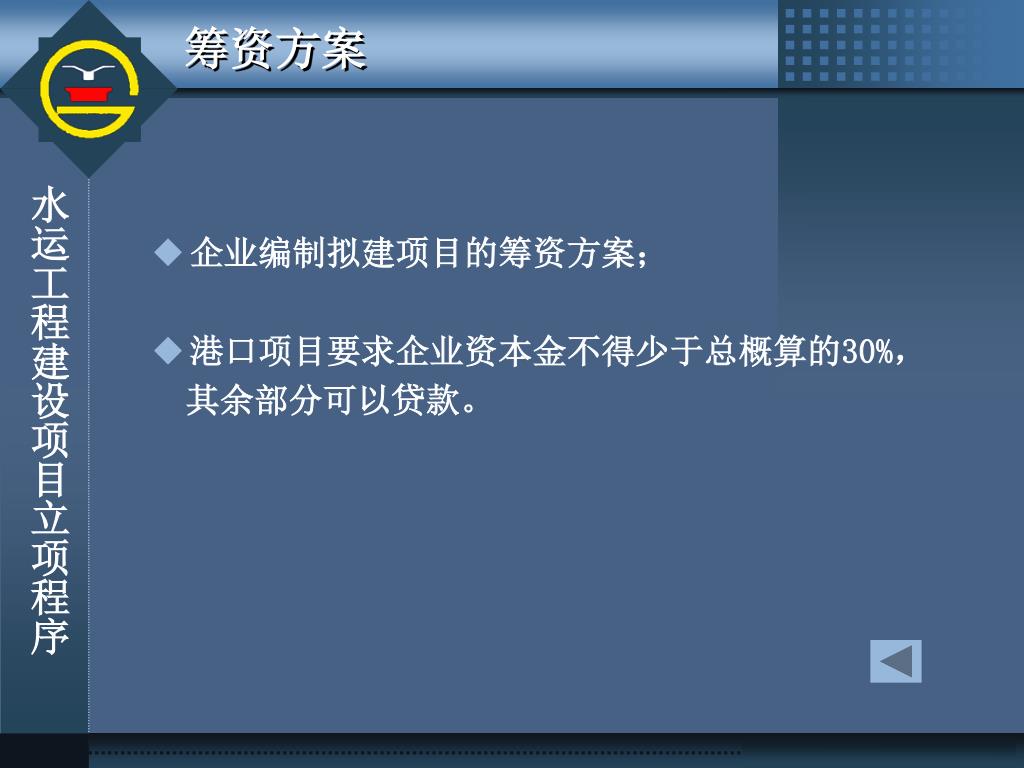 筹资方案

水运工程建设项目立项程序

◆ 企业编制拟建项目的筹资方案；

◆ 港口项目要求企业资本金不得少于总概算的30%，其余部分可以贷款。